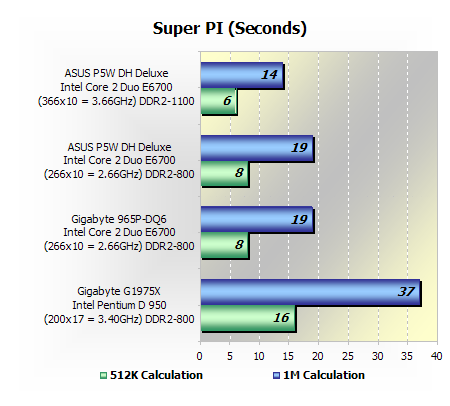 Super PI (Seconds)

ASUS P5W DH Deluxe
Intel Core 2 Duo E6700
(366x10 = 3.66GHz) DDR2-1100

14
6

ASUS P5W DH Deluxe
Intel Core 2 Duo E6700
(266x10 = 2.66GHz) DDR2-800

19
8

Gigabyte 965P-DQ6
Intel Core 2 Duo E6700
(266x10 = 2.66GHz) DDR2-800

19
8

Gigabyte G1975X
Intel Pentium D 950
(200x17 = 3.40GHz) DDR2-800

37
16

0 5 10 15 20 25 30 35 40

512K Calculation
1M Calculation